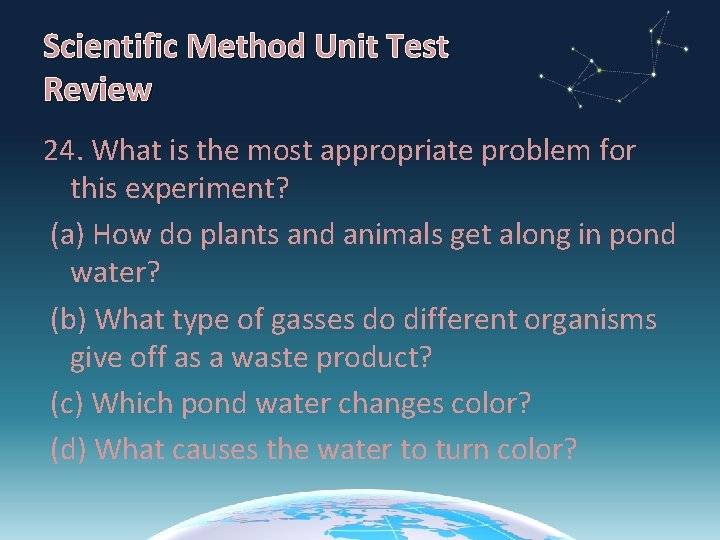 Scientific Method Unit Test Review

24. What is the most appropriate problem for this experiment?

(a) How do plants and animals get along in pond water?

(b) What type of gasses do different organisms give off as a waste product?

(c) Which pond water changes color?

(d) What causes the water to turn color?